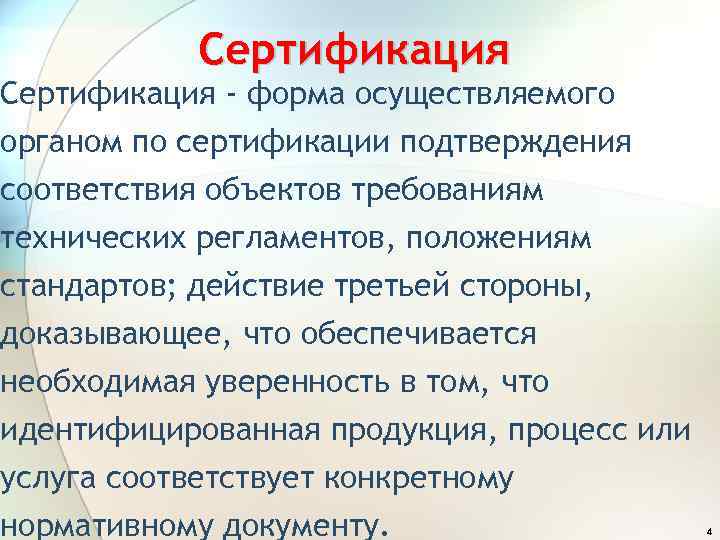 Сертификация

Сертификация - форма осуществляемого органом по сертификации подтверждения соответствия объектов требованиям технических регламентов, положениям стандартов; действие третьей стороны, доказывающее, что обеспечивается необходимая уверенность в том, что идентифицированная продукция, процесс или услуга соответствует конкретному нормативному документу.

4